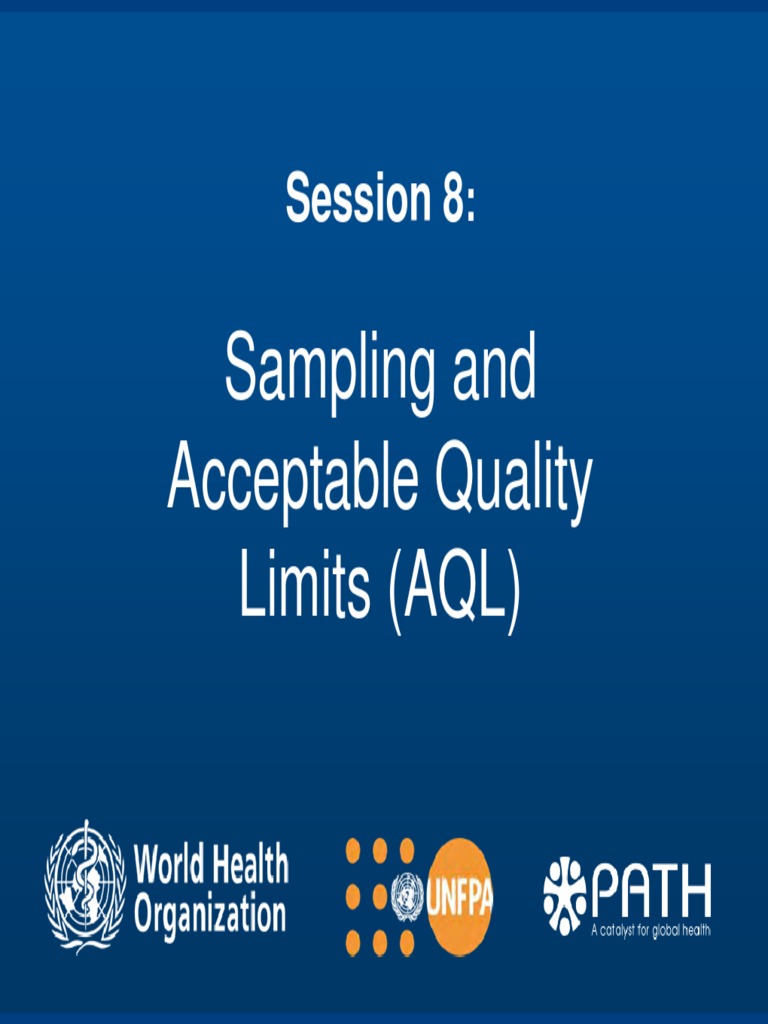 Session 8:

Sampling and Acceptable Quality Limits (AQL)

World Health Organization

UNFPA

PATH
A catalyst for global health